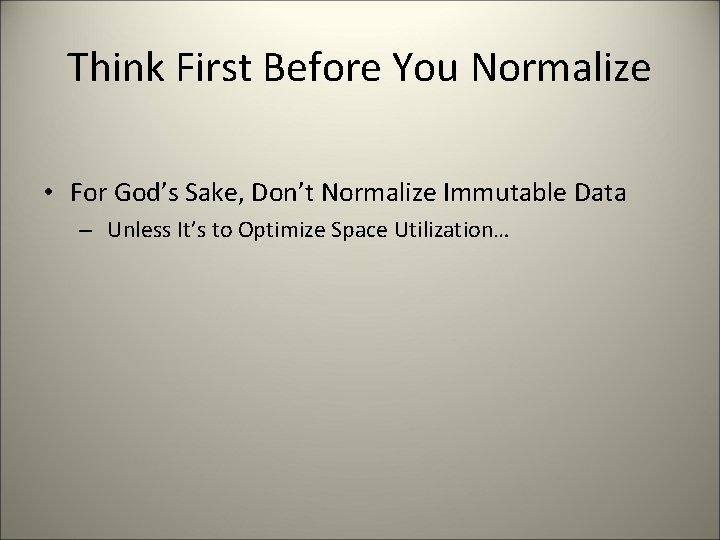 Think First Before You Normalize

• For God’s Sake, Don’t Normalize Immutable Data
– Unless It’s to Optimize Space Utilization…